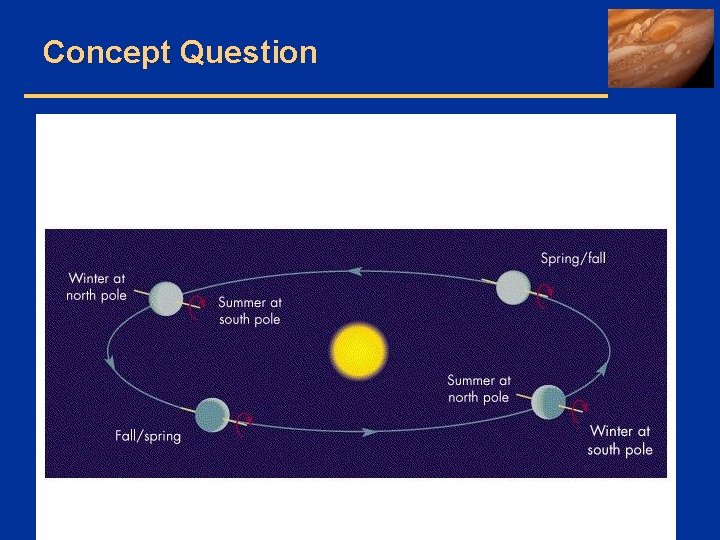 Concept Question

Winter at north pole

Summer at south pole

Spring/fall

Summer at north pole

Winter at south pole

Fall/spring